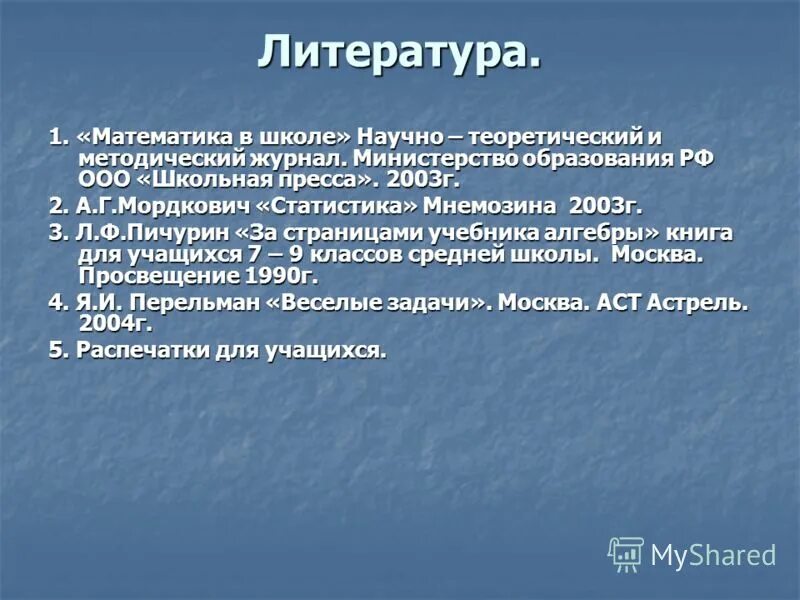 Литература.

1. «Математика в школе» Научно – теоретический и методический журнал. Министерство образования РФ ООО «Школьная пресса». 2003г.

2. А.Г.Мордкович «Статистика» Мнемозина 2003г.

3. Л.Ф.Пичурин «За страницами учебника алгебры» книга для учащихся 7 – 9 классов средней школы. Москва. Просвещение 1990г.

4. Я.И. Перельман «Веселые задачи». Москва. АСТ Астрель. 2004г.

5. Распечатки для учащихся.

MyShared